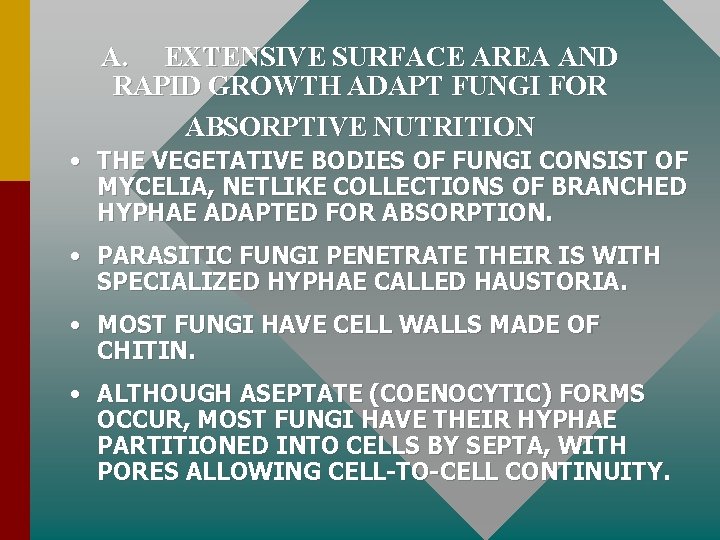 A. EXTENSIVE SURFACE AREA AND RAPID GROWTH ADAPT FUNGI FOR ABSORPTIVE NUTRITION

• THE VEGETATIVE BODIES OF FUNGI CONSIST OF MYCELIA, NETLIKE COLLECTIONS OF BRANCHED HYPHAE ADAPTED FOR ABSORPTION.

• PARASITIC FUNGI PENETRATE THEIR IS WITH SPECIALIZED HYPHAE CALLED HAUSTORIA.

• MOST FUNGI HAVE CELL WALLS MADE OF CHITIN.

• ALTHOUGH ASEPTATE (COENOCYTIC) FORMS OCCUR, MOST FUNGI HAVE THEIR HYPHAE PARTITIONED INTO CELLS BY SEPTA, WITH PORES ALLOWING CELL-TO-CELL CONTINUITY.